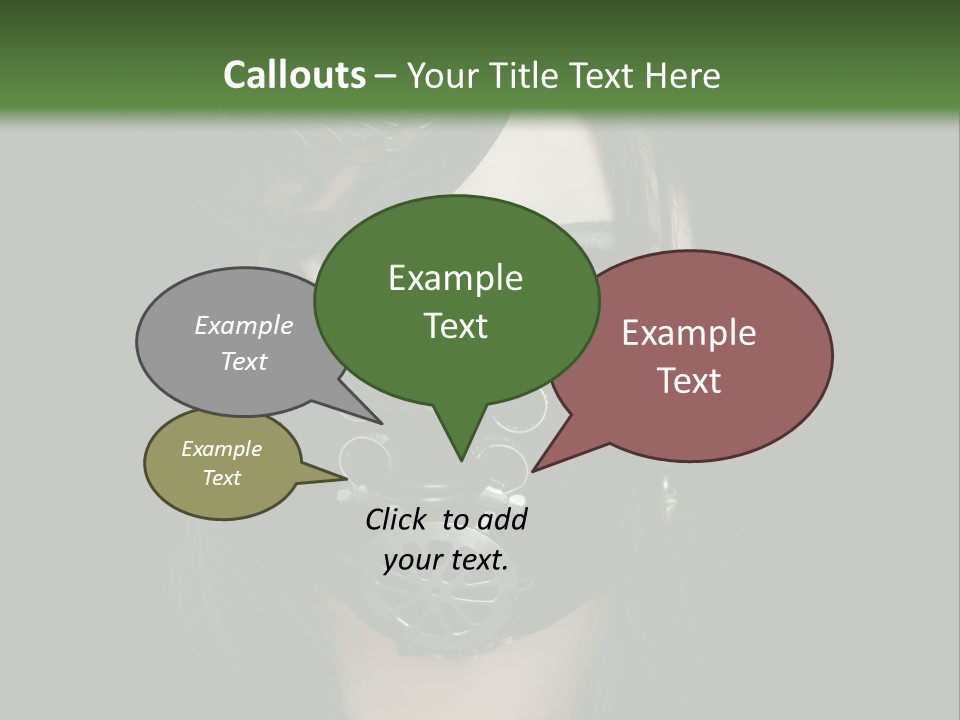 Callouts – Your Title Text Here

Example Text

Example Text

Example Text

Example Text

Click to add your text.